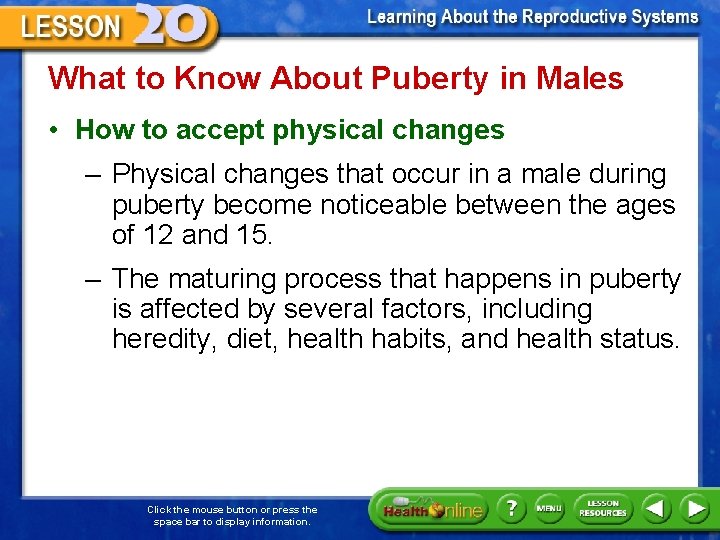 LESSON 20

Learning About the Reproductive Systems

What to Know About Puberty in Males

• How to accept physical changes

– Physical changes that occur in a male during puberty become noticeable between the ages of 12 and 15.

– The maturing process that happens in puberty is affected by several factors, including heredity, diet, health habits, and health status.

Click the mouse button or press the space bar to display information.

Health Online

?

MENU

LESSON RESOURCES